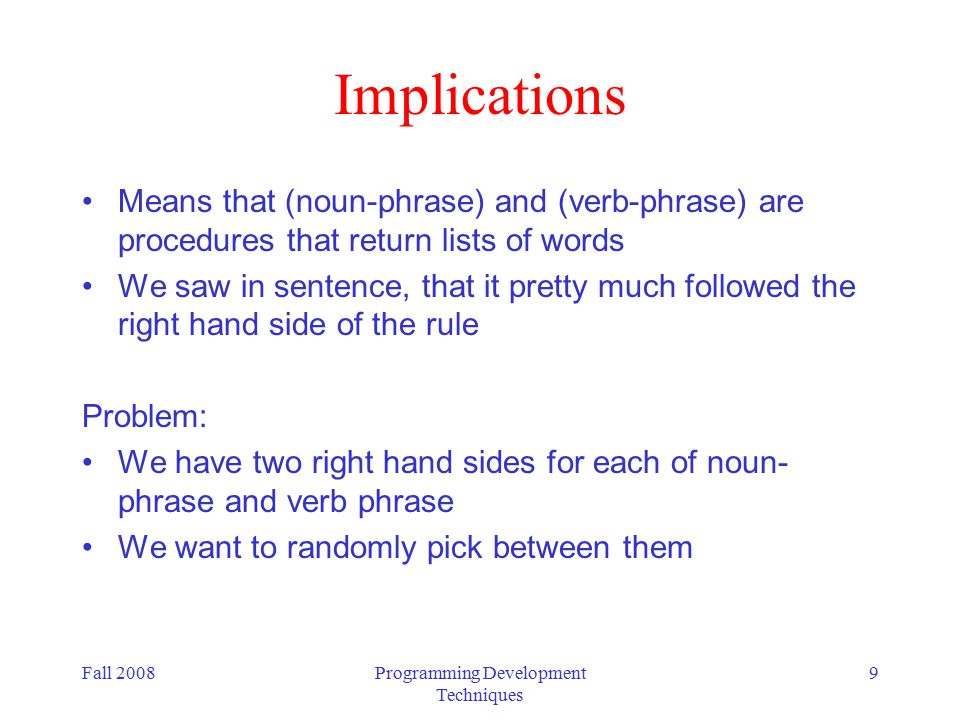 Implications

• Means that (noun-phrase) and (verb-phrase) are procedures that return lists of words
• We saw in sentence, that it pretty much followed the right hand side of the rule

Problem:
• We have two right hand sides for each of noun-phrase and verb phrase
• We want to randomly pick between them

Fall 2008

Programming Development Techniques

9